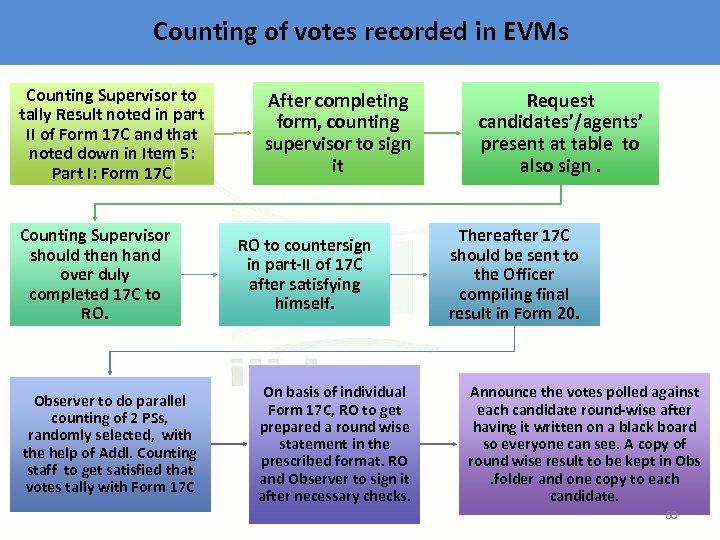 Counting of votes recorded in EVMs

Counting Supervisor to tally Result noted in part II of Form 17C and that noted down in Item 5: Part I: Form 17C

After completing form, counting supervisor to sign it

Request candidates'/agents' present at table to also sign .

Counting Supervisor should then hand over duly completed 17C to RO.

RO to countersign in part-II of 17C after satisfying himself.

Thereafter 17C should be sent to the Officer compiling final result in Form 20.

Observer to do parallel counting of 2 PSs, randomly selected, with the help of Addl. Counting staff to get satisfied that votes tally with Form 17C

On basis of individual Form 17C, RO to get prepared a round wise statement in the prescribed format. RO and Observer to sign it after necessary checks.

Announce the votes polled against each candidate round-wise after having it written on a black board so everyone can see. A copy of round wise result to be kept in Obs .folder and one copy to each candidate.

60